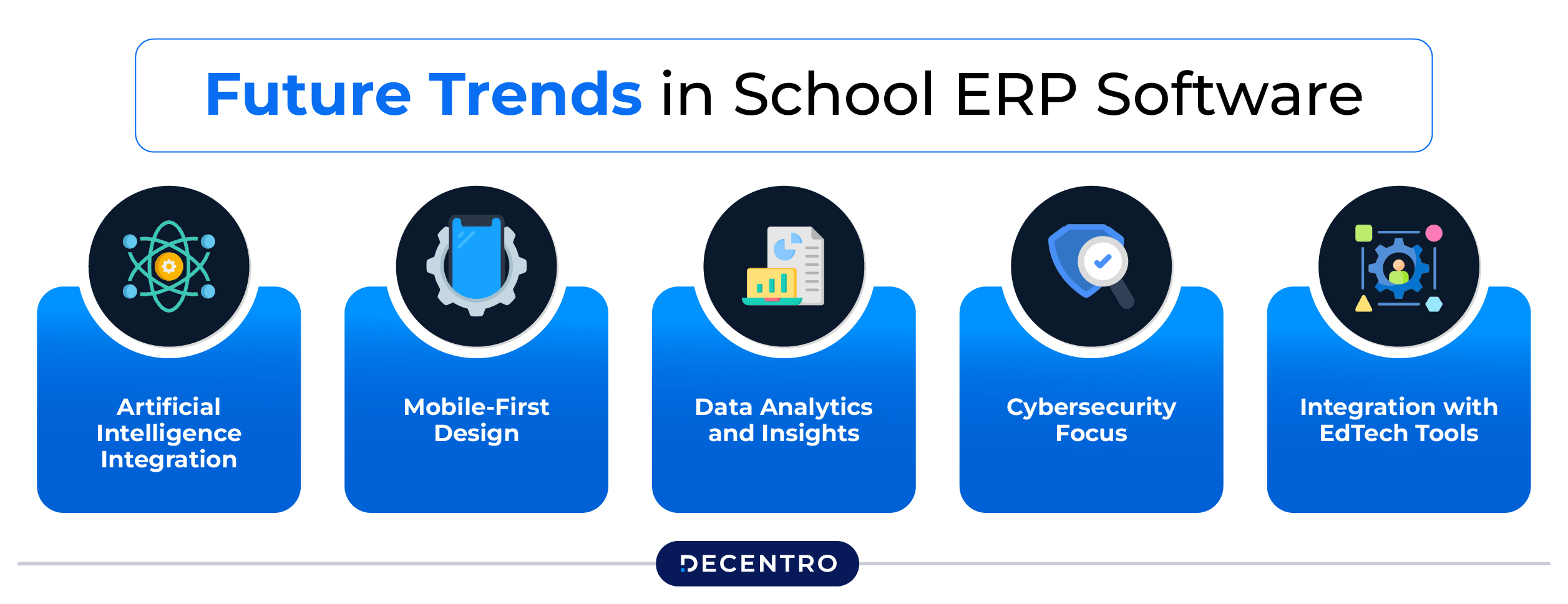 Future Trends in School ERP Software

Artificial Intelligence Integration

Mobile-First Design

Data Analytics and Insights

Cybersecurity Focus

Integration with EdTech Tools

DECENTRO